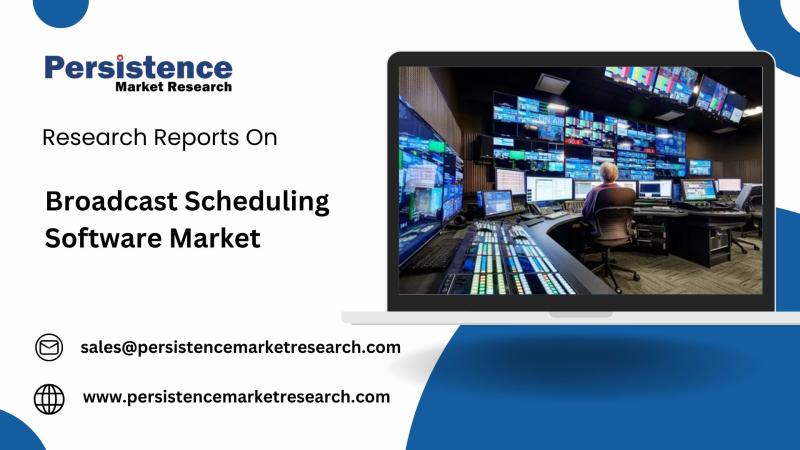 Persistence
Market Research

Research Reports On

Broadcast Scheduling Software Market

sales@persistencemarketresearch.com

www.persistencemarketresearch.com